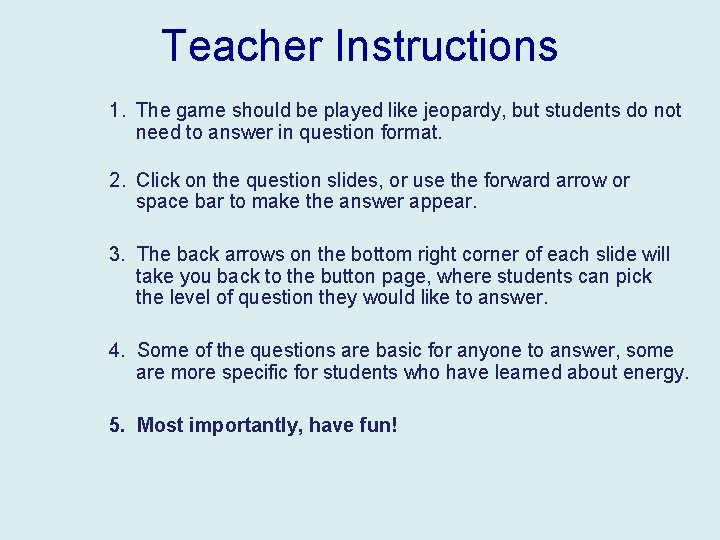 Teacher Instructions

1. The game should be played like jeopardy, but students do not need to answer in question format.

2. Click on the question slides, or use the forward arrow or space bar to make the answer appear.

3. The back arrows on the bottom right corner of each slide will take you back to the button page, where students can pick the level of question they would like to answer.

4. Some of the questions are basic for anyone to answer, some are more specific for students who have learned about energy.

5. Most importantly, have fun!